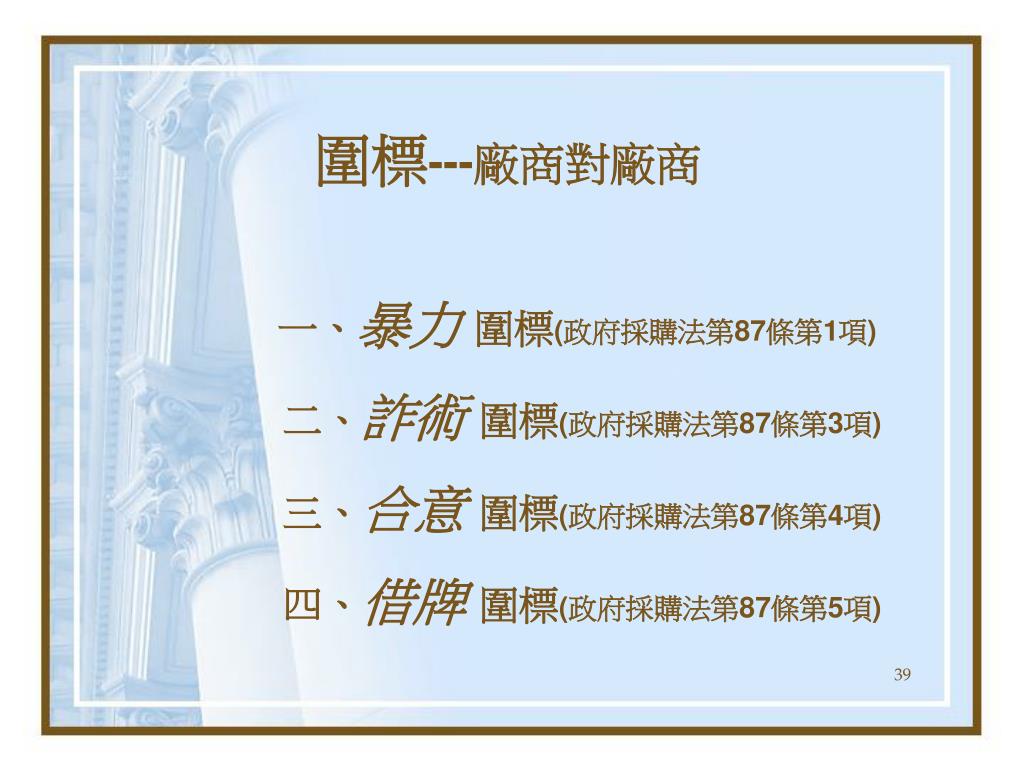 圍標---廠商對廠商

一、暴力 圍標(政府採購法第87條第1項)

二、詐術 圍標(政府採購法第87條第3項)

三、合意 圍標(政府採購法第87條第4項)

四、借牌 圍標(政府採購法第87條第5項)

39